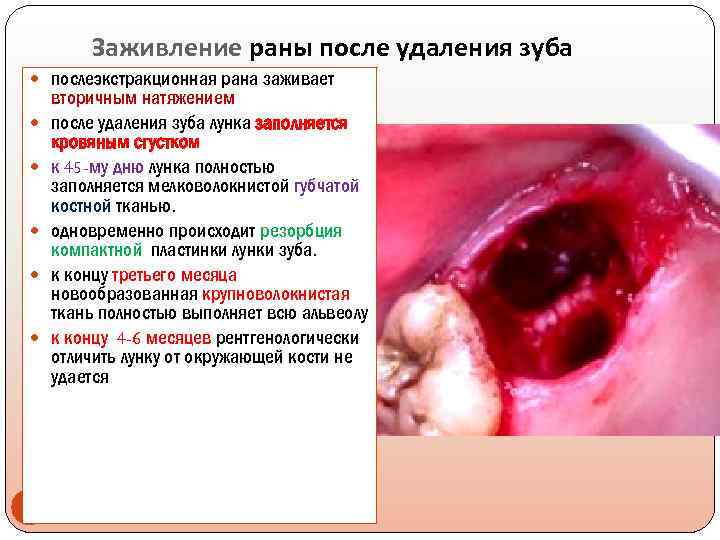 Заживление раны после удаления зуба

послеэкстракционная рана заживает вторичным натяжением

после удаления зуба лунка заполняется кровяным сгустком

к 45-му дню лунка полностью заполняется мелковолокнистой губчатой костной тканью.

одновременно происходит резорбция компактной пластинки лунки зуба.

к концу третьего месяца новообразованная крупноволокнистая ткань полностью выполняет всю альвеолу

к концу 4-6 месяцев рентгенологически отличить лунку от окружающей кости не удается